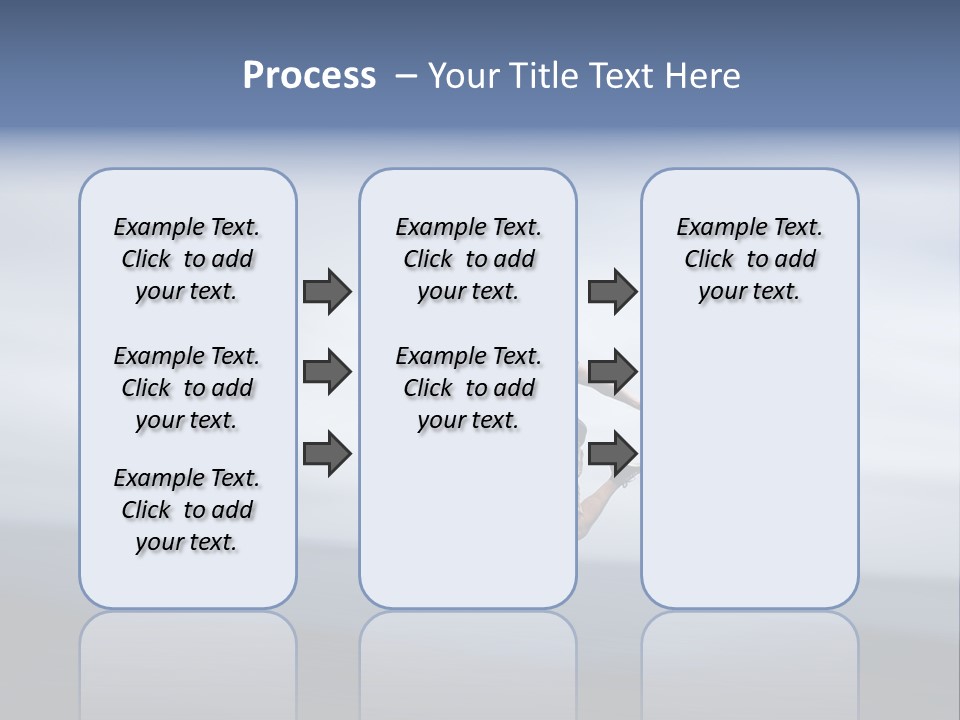 Process – Your Title Text Here

Example Text. Click to add your text.

Example Text. Click to add your text.

Example Text. Click to add your text.

Example Text. Click to add your text.

Example Text. Click to add your text.

Example Text. Click to add your text.